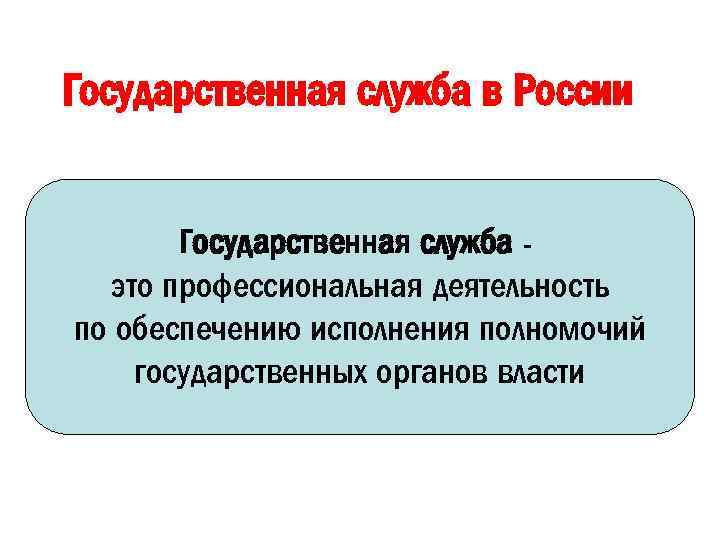 Государственная служба в России

Государственная служба - это профессиональная деятельность по обеспечению исполнения полномочий государственных органов власти